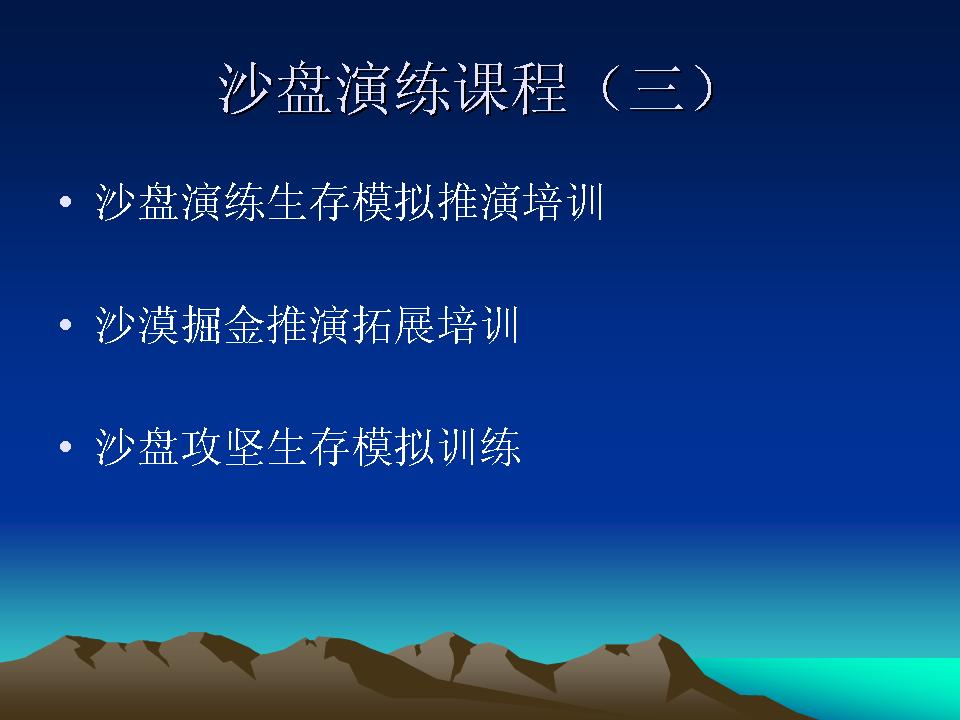 沙盘演练课程（三）

• 沙盘演练生存模拟推演培训

• 沙漠掘金推演拓展培训

• 沙盘攻坚生存模拟训练